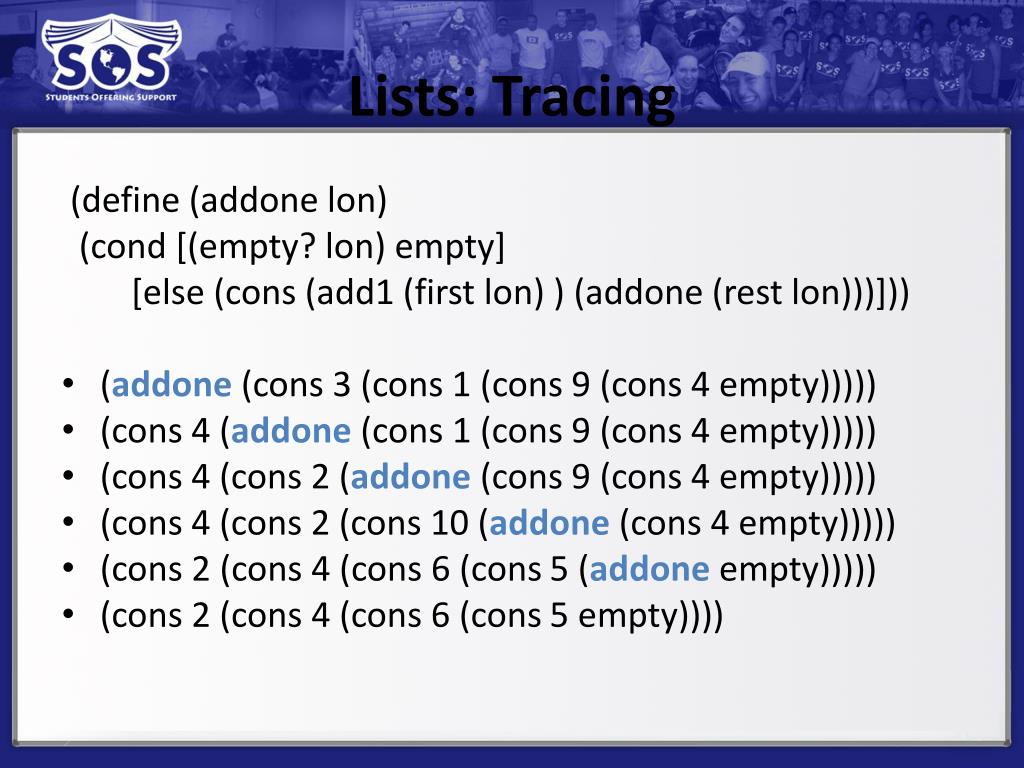 SOS
STUDENTS OFFERING SUPPORT

Lists: Tracing

(define (addone lon)
(cond [(empty? lon) empty]
[else (cons (add1 (first lon) ) (addone (rest lon)))]))

• (addone (cons 3 (cons 1 (cons 9 (cons 4 empty)))))
• (cons 4 (addone (cons 1 (cons 9 (cons 4 empty)))))
• (cons 4 (cons 2 (addone (cons 9 (cons 4 empty)))))
• (cons 4 (cons 2 (cons 10 (addone (cons 4 empty)))))
• (cons 2 (cons 4 (cons 6 (cons 5 (addone empty)))))
• (cons 2 (cons 4 (cons 6 (cons 5 empty))))